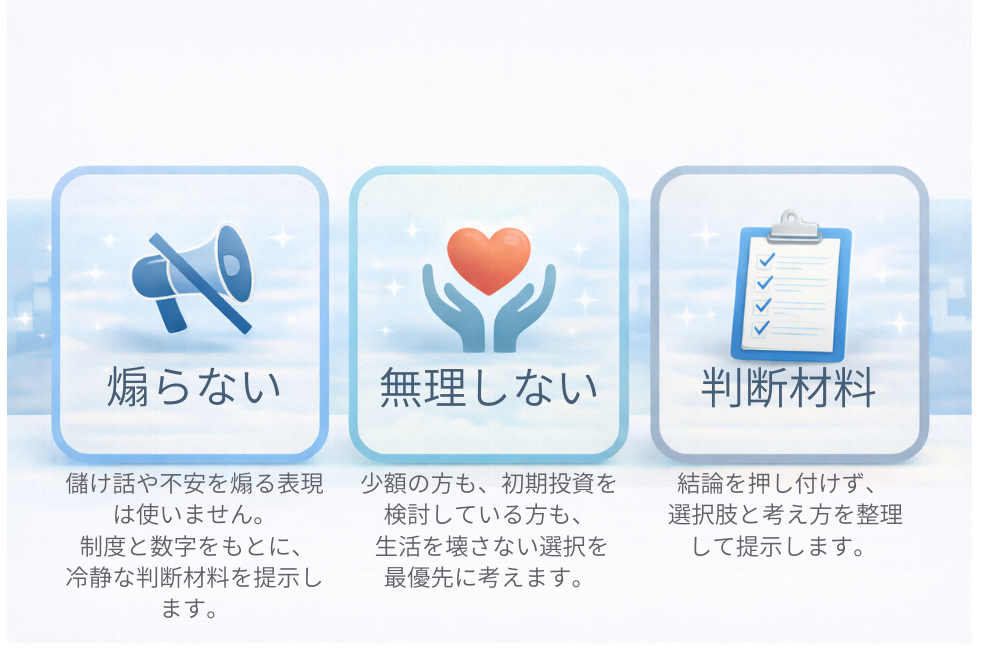 煽らない

儲け話や不安を煽る表現は使いません。
制度と数字をもとに、冷静な判断材料を提示します。

無理しない

少額の方も、初期投資を検討している方も、生活を壊さない選択を最優先に考えます。

判断材料

結論を押し付けず、選択肢と考え方を整理して提示します。